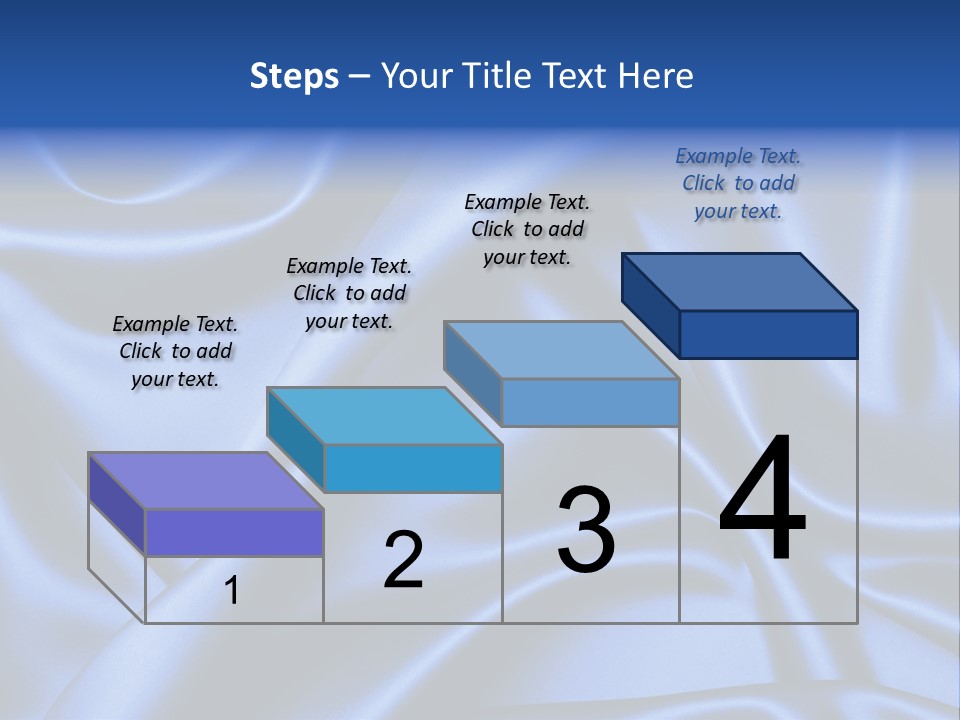 Steps – Your Title Text Here

Example Text. Click to add your text.

Example Text. Click to add your text.

Example Text. Click to add your text.

Example Text. Click to add your text.

1

2

3

4